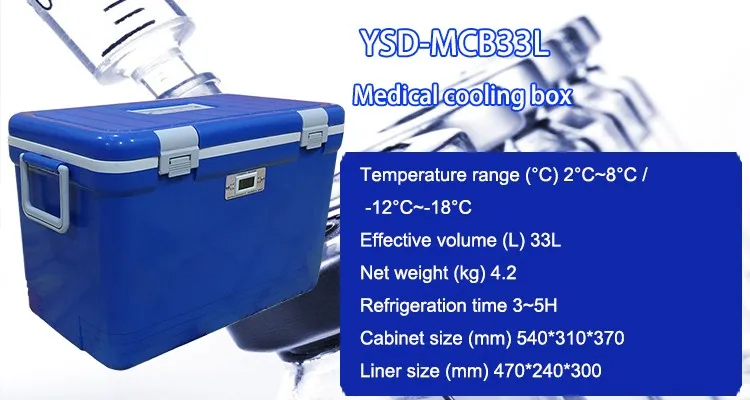 YSD-MCB33L

Medical cooling box

Temperature range (°C) 2°C~8°C / -12°C~-18°C

Effective volume (L) 33L

Net weight (kg) 4.2

Refrigeration time 3~5H

Cabinet size (mm) 540*310*370

Liner size (mm) 470*240*300